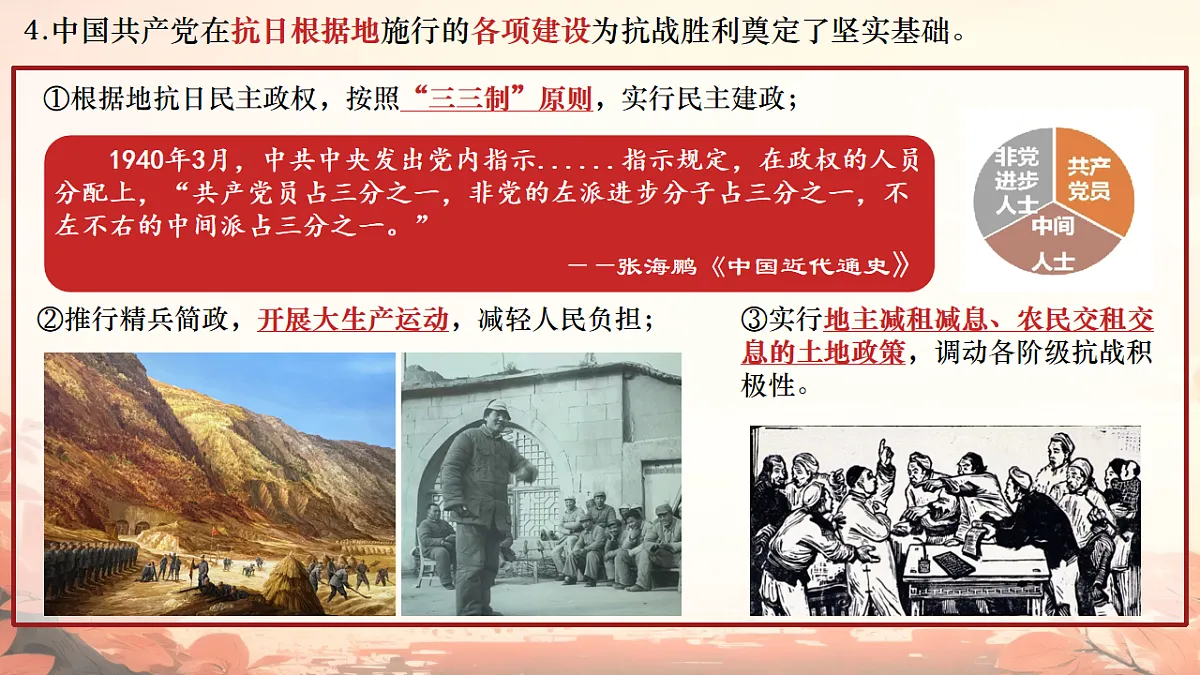 4.中国共产党在抗日根据地施行的各项建设为抗战胜利奠定了坚实基础。

①根据地抗日民主政权，按照“三三制”原则，实行民主建政；

1940年3月，中共中央发出党内指示......指示规定，在政权的人员分配上，“共产党员占三分之一，非党的左派进步分子占三分之一，不左不右的中间派占三分之一。”

——张海鹏《中国近代通史》

非党进步人士
共产党员
中间人士

②推行精兵简政，开展大生产运动，减轻人民负担；

③实行地主减租减息、农民交租交息的土地政策，调动各阶级抗战积极性。